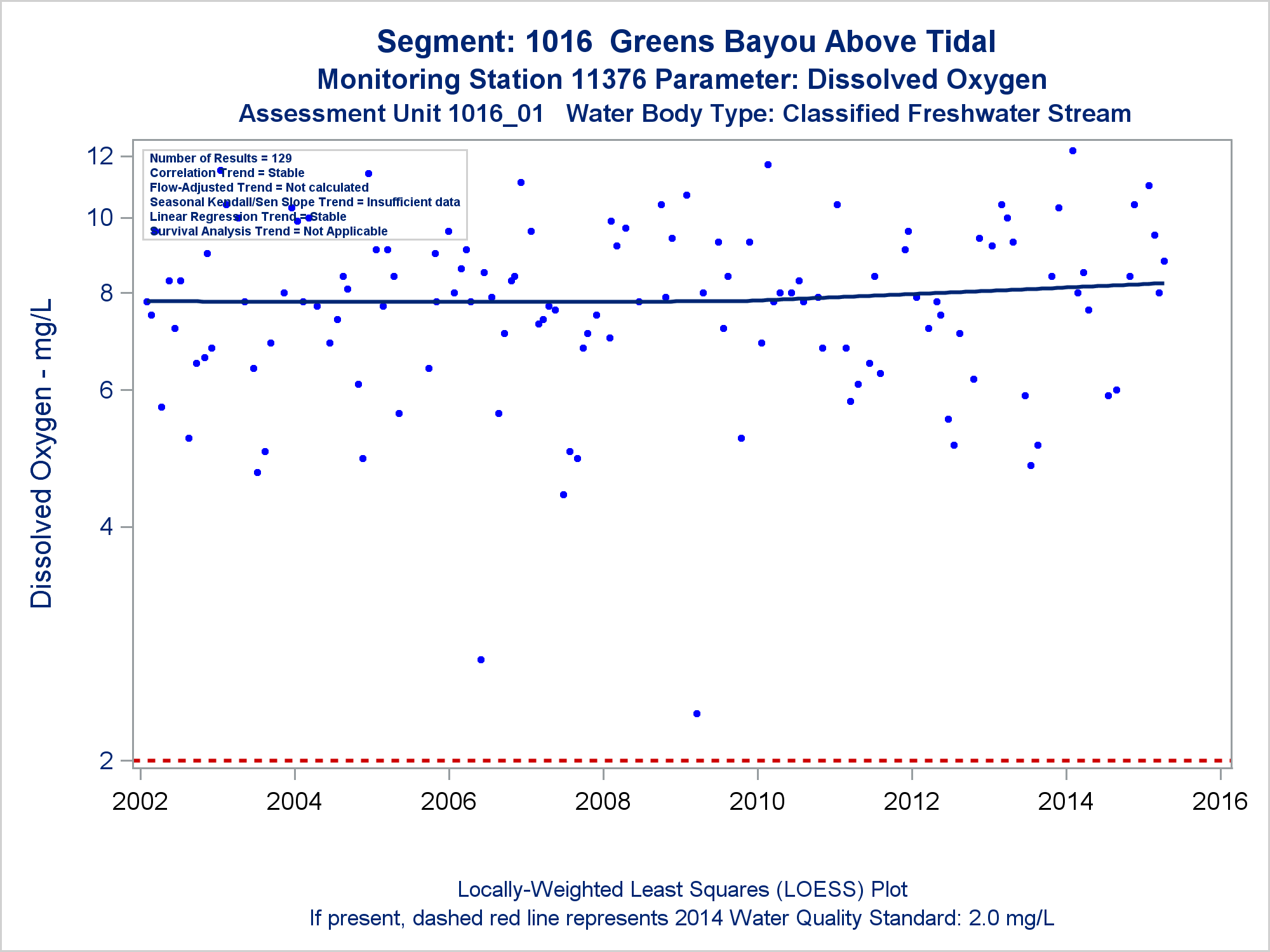 Segment: 1016 Greens Bayou Above Tidal
Monitoring Station 11376 Parameter: Dissolved Oxygen
Assessment Unit 1016_01 Water Body Type: Classified Freshwater Stream

Number of Results = 129
Correlation Trend = Stable
Flow-Adjusted Trend = Not calculated
Seasonal Kendall/Sen Slope Trend = Insufficient data
Linear Regression Trend = Stable
Survival Analysis Trend = Not Applicable

Dissolved Oxygen - mg/L

12
10
8
6
4
2

2002
2004
2006
2008
2010
2012
2014
2016

Locally-Weighted Least Squares (LOESS) Plot
If present, dashed red line represents 2014 Water Quality Standard: 2.0 mg/L